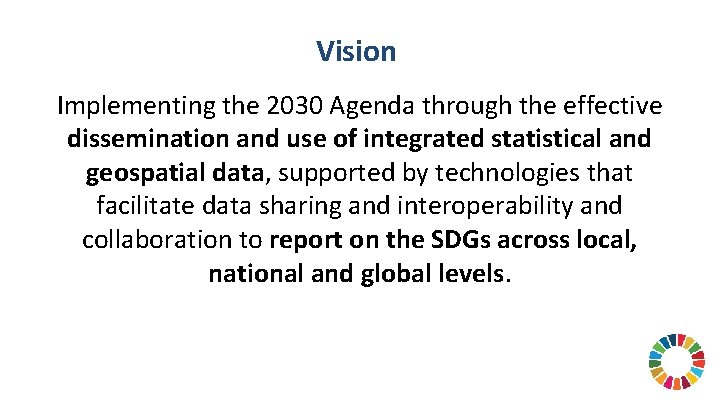 Vision

Implementing the 2030 Agenda through the effective dissemination and use of integrated statistical and geospatial data, supported by technologies that facilitate data sharing and interoperability and collaboration to report on the SDGs across local, national and global levels.